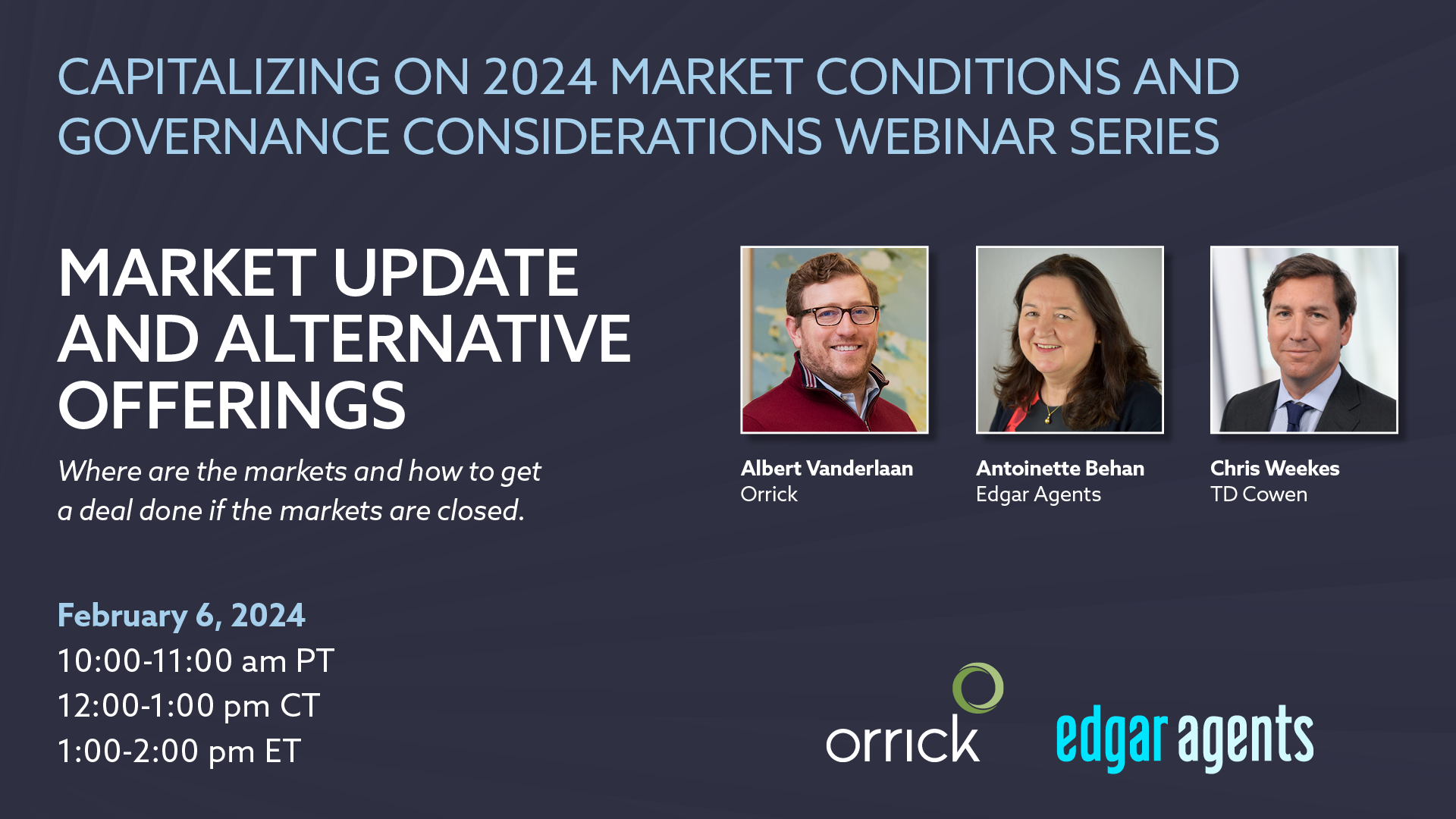 CAPITALIZING ON 2024 MARKET CONDITIONS AND GOVERNANCE CONSIDERATIONS WEBINAR SERIES

MARKET UPDATE AND ALTERNATIVE OFFERINGS

Where are the markets and how to get a deal done if the markets are closed.

Albert Vanderlaan
Orrick

Antoinette Behan
Edgar Agents

Chris Weekes
TD Cowen

February 6, 2024
10:00-11:00 am PT
12:00-1:00 pm CT
1:00-2:00 pm ET

orrick

edgar agents